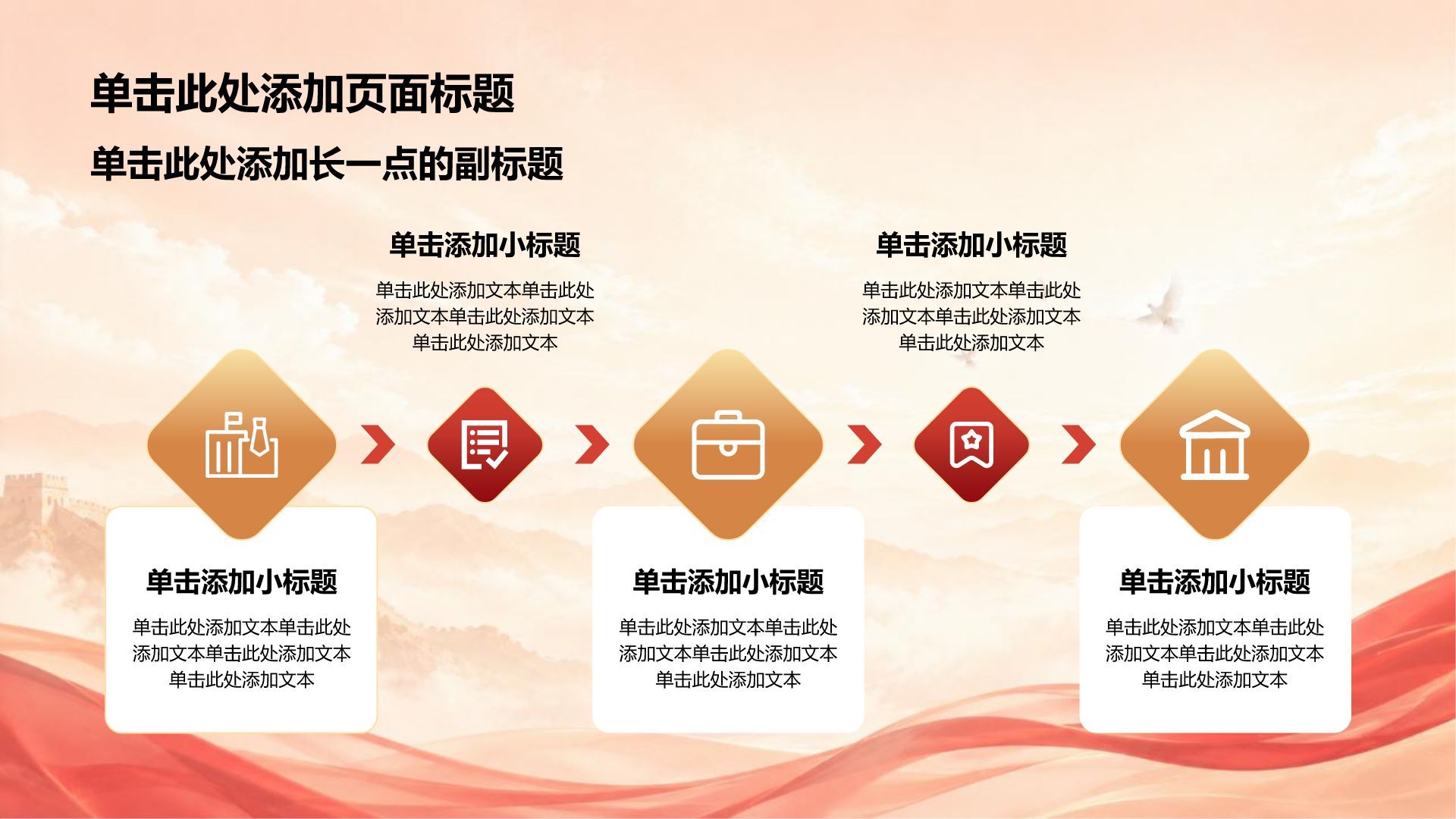 单击此处添加页面标题

单击此处添加长一点的副标题

单击添加小标题

单击此处添加文本单击此处添加文本单击此处添加文本单击此处添加文本

单击添加小标题

单击此处添加文本单击此处添加文本单击此处添加文本单击此处添加文本

单击添加小标题

单击此处添加文本单击此处添加文本单击此处添加文本单击此处添加文本

单击添加小标题

单击此处添加文本单击此处添加文本单击此处添加文本单击此处添加文本

单击添加小标题

单击此处添加文本单击此处添加文本单击此处添加文本单击此处添加文本